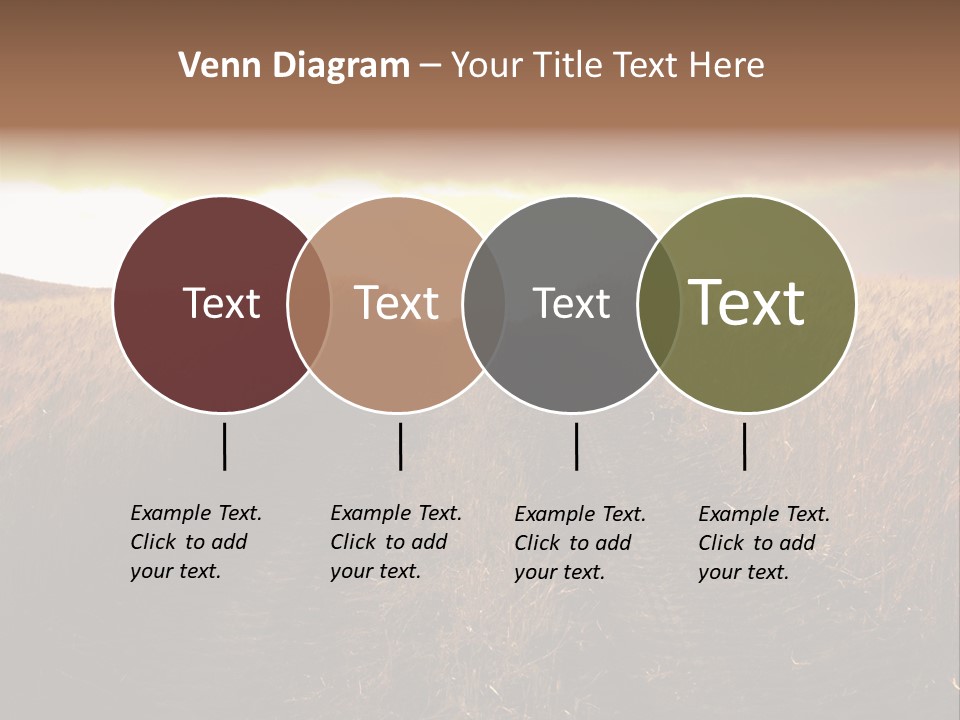 Venn Diagram – Your Title Text Here

Text

Text

Text

Text

Example Text. Click to add your text.

Example Text. Click to add your text.

Example Text. Click to add your text.

Example Text. Click to add your text.